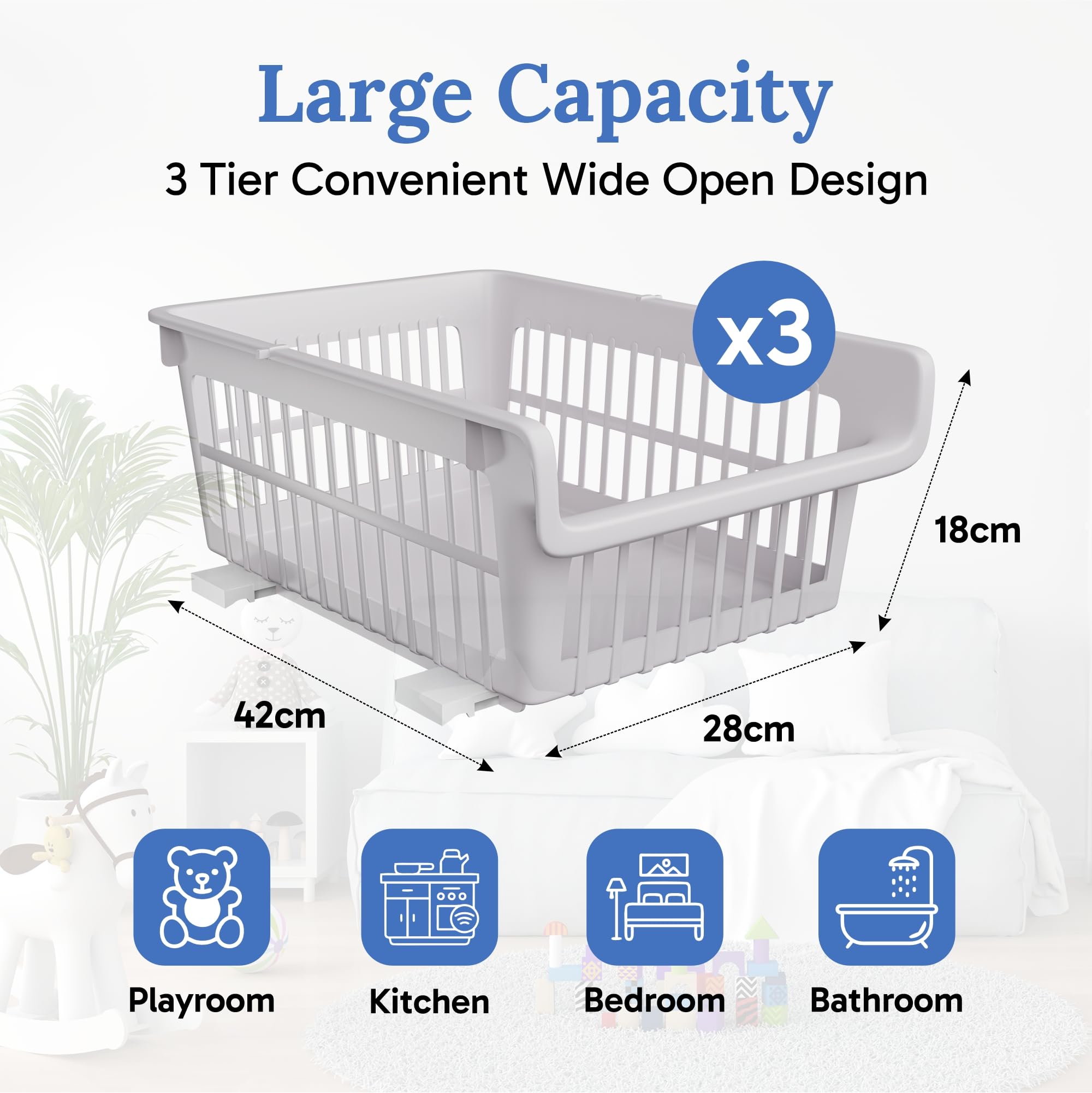 Large Capacity

3 Tier Convenient Wide Open Design

x3

18cm

42cm

28cm

Playroom

Kitchen

Bedroom

Bathroom